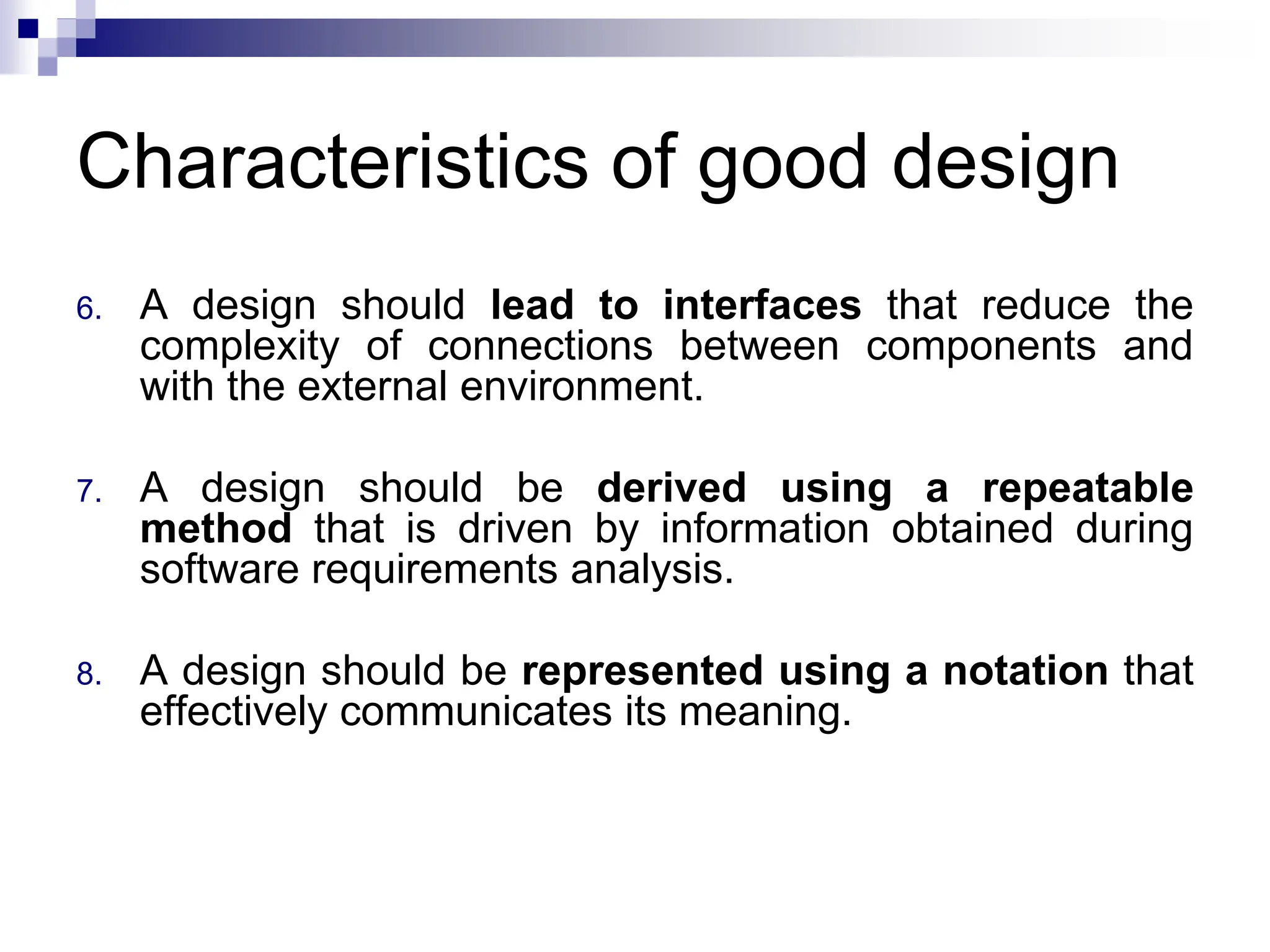 Characteristics of good design

6. A design should lead to interfaces that reduce the complexity of connections between components and with the external environment.

7. A design should be derived using a repeatable method that is driven by information obtained during software requirements analysis.

8. A design should be represented using a notation that effectively communicates its meaning.